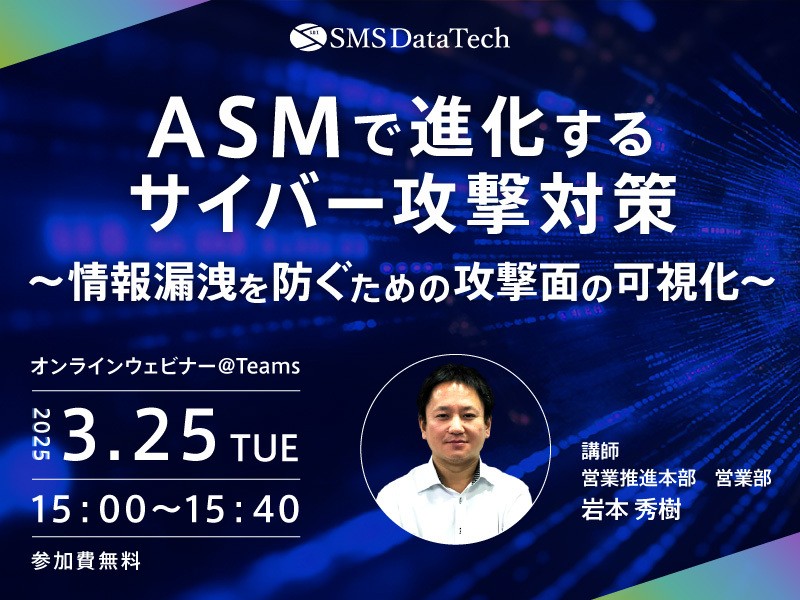 SMS DataTech

ASMで進化する
サイバー攻撃対策
～情報漏洩を防ぐための攻撃面の可視化～

オンラインウェビナー@Teams

2025 3.25 TUE

15：00～15：40

参加費無料

講師
営業推進本部　営業部
岩本 秀樹